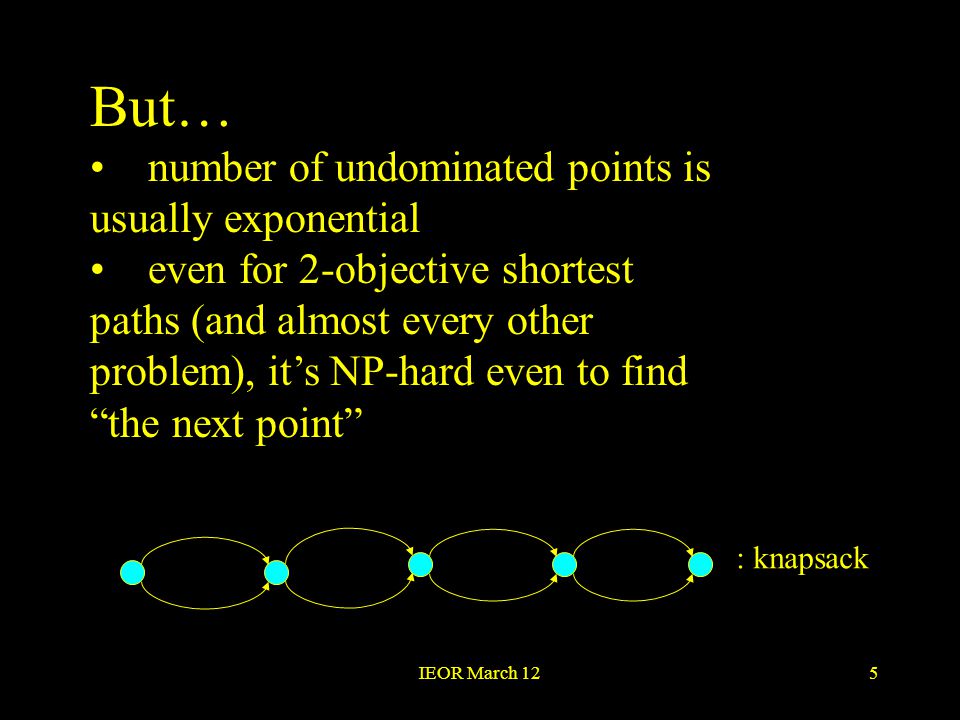 But…

• number of undominated points is usually exponential

• even for 2-objective shortest paths (and almost every other problem), it’s NP-hard even to find “the next point”

: knapsack

IEOR March 12

5